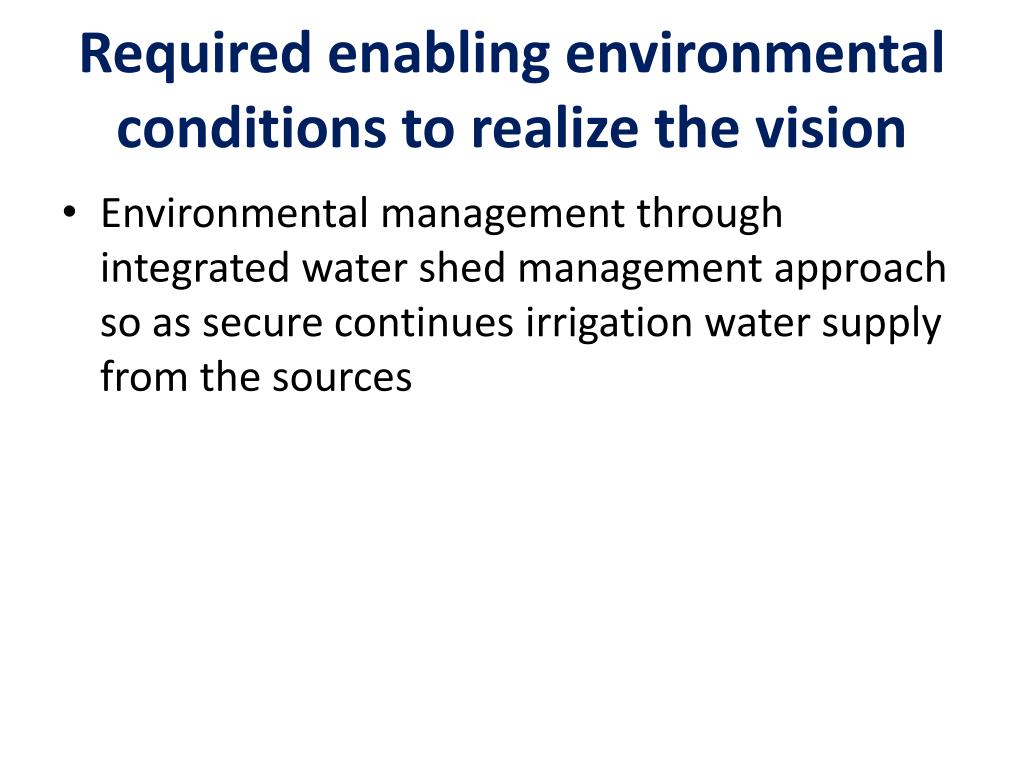 Required enabling environmental conditions to realize the vision

• Environmental management through integrated water shed management approach so as secure continues irrigation water supply from the sources